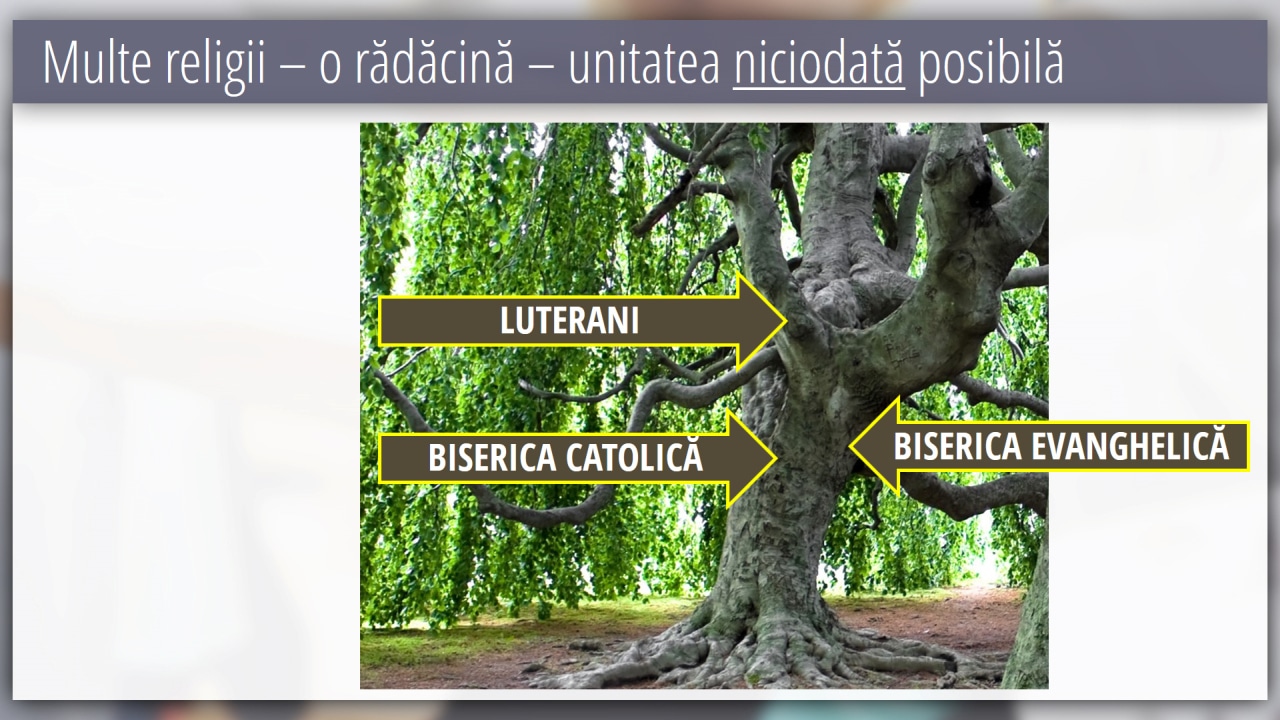 Multe religii – o rădăcină – unitatea niciodată posibilă

LUTERANI

BISERICA CATOLICĂ

BISERICA EVANGHELICĂ